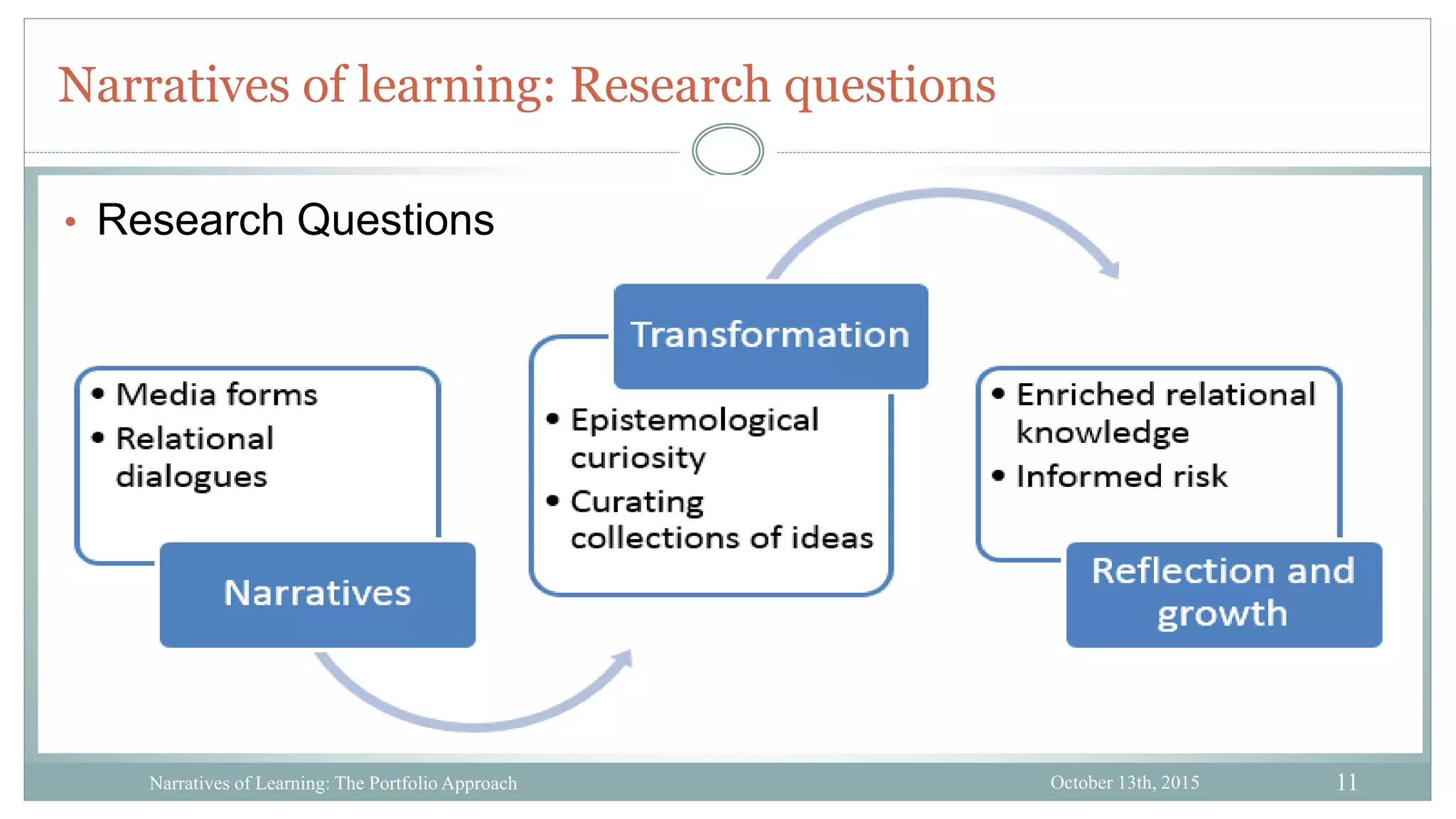 Narratives of learning: Research questions

• Research Questions

• Media forms
• Relational dialogues

Narratives

Transformation

• Epistemological curiosity
• Curating collections of ideas

• Enriched relational knowledge
• Informed risk

Reflection and growth

Narratives of Learning: The Portfolio Approach

October 13th, 2015

11